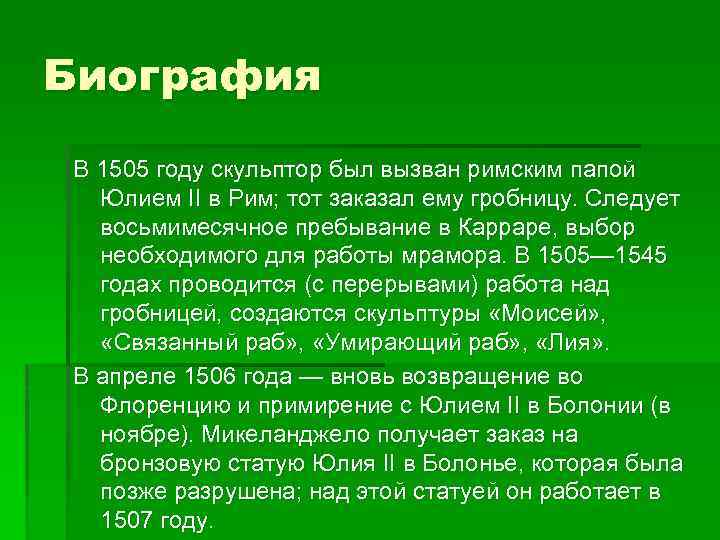 Биография

В 1505 году скульптор был вызван римским папой Юлием II в Рим; тот заказал ему гробницу. Следует восьмимесячное пребывание в Карраре, выбор необходимого для работы мрамора. В 1505—1545 годах проводится (с перерывами) работа над гробницей, создаются скульптуры «Моисей», «Связанный раб», «Умирающий раб», «Лия».

В апреле 1506 года — вновь возвращение во Флоренцию и примирение с Юлием II в Болонии (в ноябре). Микеланджело получает заказ на бронзовую статую Юлия II в Болонье, которая была позже разрушена; над этой статуей он работает в 1507 году.